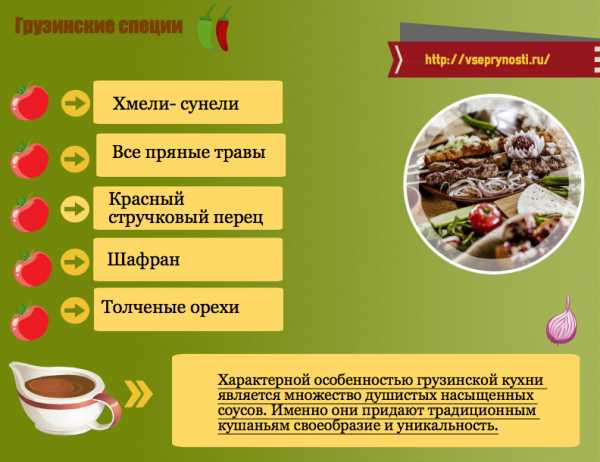 Грузинские специи

http://vseprynosti.ru/

Хмели- сунели

Все пряные травы

Красный стручковый перец

Шафран

Толченые орехи

Характерной особенностью грузинской кухни является множество душистых насыщенных соусов. Именно они придают традиционным кушаньям своеобразие и уникальность.